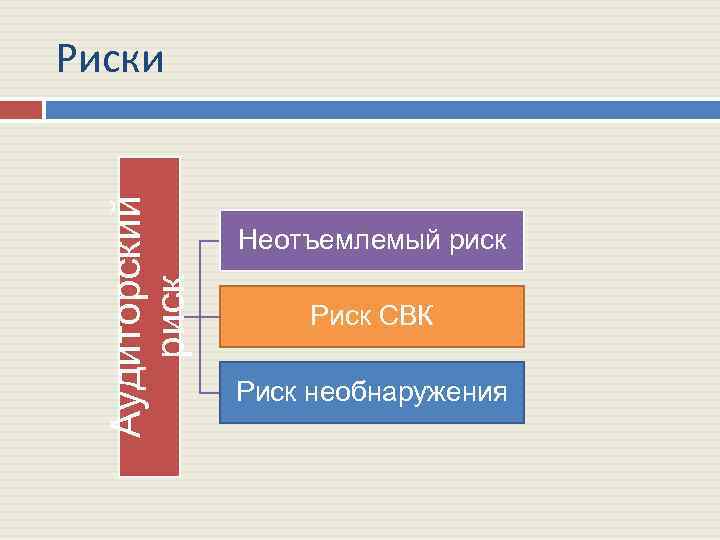 Риски

Аудиторский риск

Неотъемлемый риск

Риск СВК

Риск необнаружения